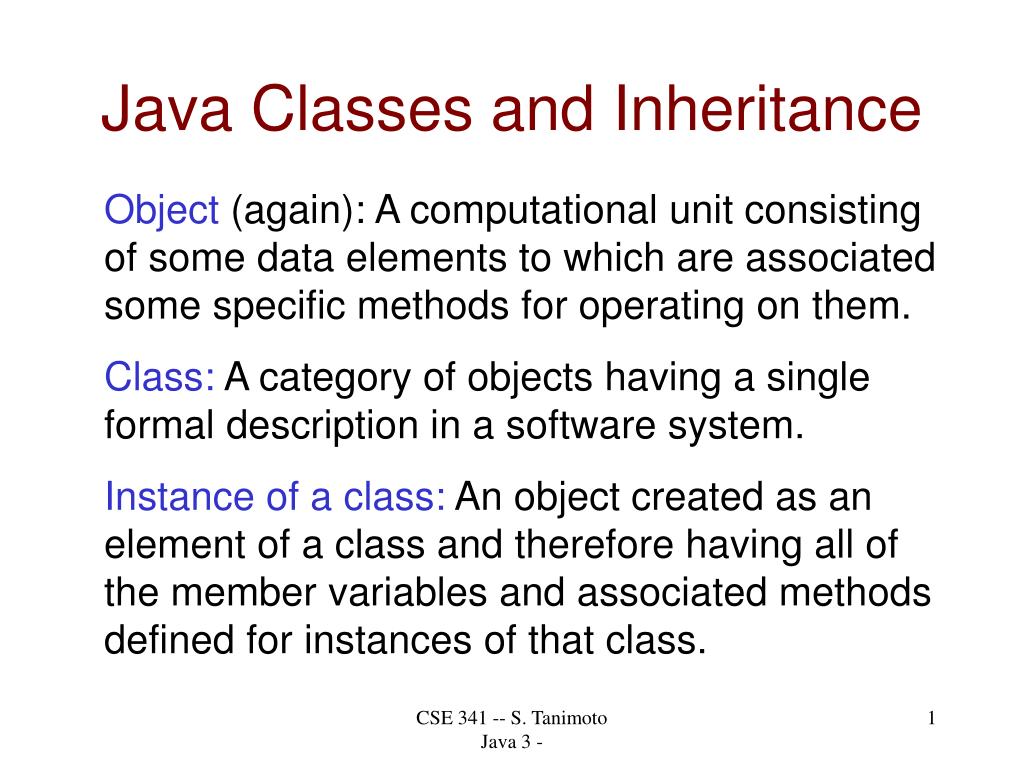 Java Classes and Inheritance

Object (again): A computational unit consisting of some data elements to which are associated some specific methods for operating on them.

Class: A category of objects having a single formal description in a software system.

Instance of a class: An object created as an element of a class and therefore having all of the member variables and associated methods defined for instances of that class.

CSE 341 -- S. Tanimoto
Java 3 -

1